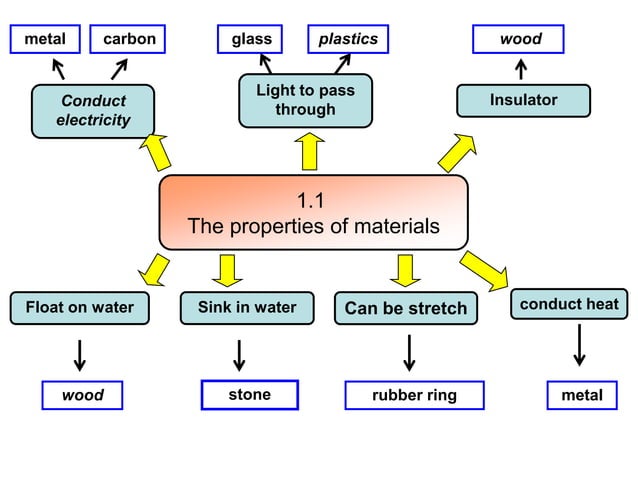 metal

carbon

glass

plastics

wood

Conduct electricity

Light to pass through

Insulator

1.1
The properties of materials

Float on water

Sink in water

Can be stretch

conduct heat

wood

stone

rubber ring

metal